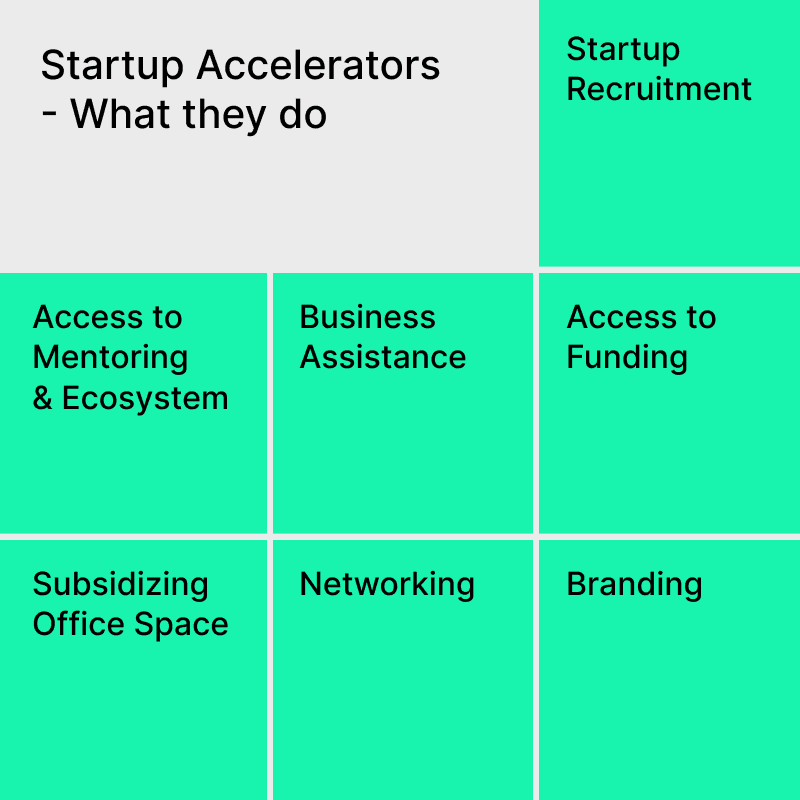 Startup Accelerators - What they do

Startup Recruitment

Access to Mentoring & Ecosystem

Business Assistance

Access to Funding

Subsidizing Office Space

Networking

Branding